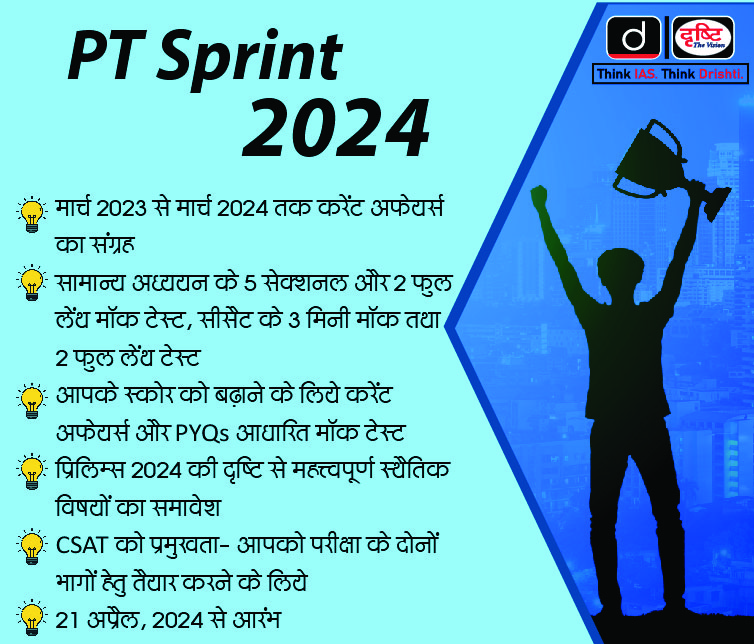 PT Sprint 2024

d दृष्टि The Vision
Think IAS. Think Drishti.

मार्च 2023 से मार्च 2024 तक करेंट अफेयर्स का संग्रह

सामान्य अध्ययन के 5 सेक्शनल और 2 फुल लेंथ मॉक टेस्ट, सीसैट के 3 मिनी मॉक तथा 2 फुल लेंथ टेस्ट

आपके स्कोर को बढ़ाने के लिये करेंट अफेयर्स और PYQs आधारित मॉक टेस्ट

प्रिलिम्स 2024 की दृष्टि से महत्त्वपूर्ण स्थैतिक विषयों का समावेश

CSAT को प्रमुखता- आपको परीक्षा के दोनों भागों हेतु तैयार करने के लिये

21 अप्रैल, 2024 से आरंभ